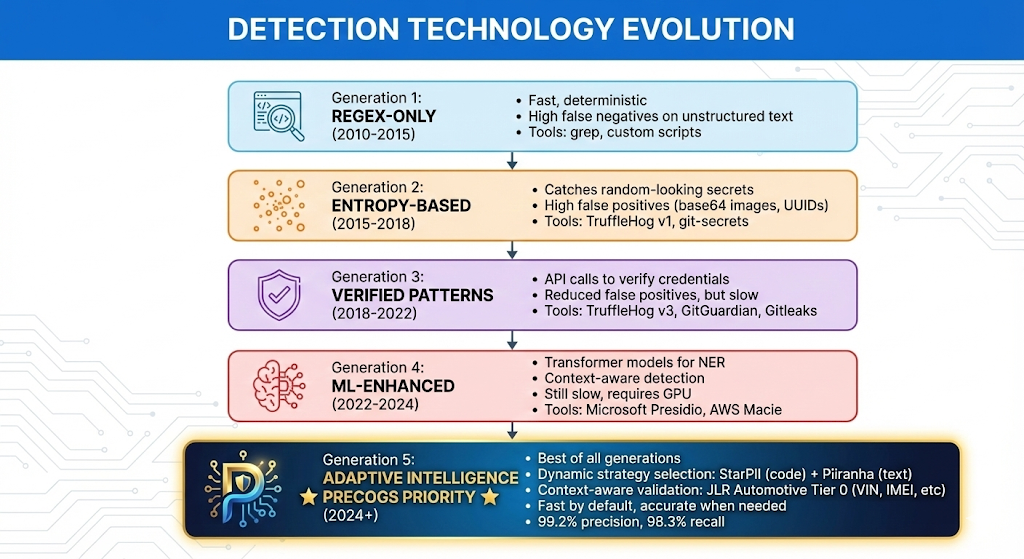 DETECTION TECHNOLOGY EVOLUTION

Generation 1:
REGEX-ONLY
(2010-2015)

• Fast, deterministic
• High false negatives on unstructured text
• Tools: grep, custom scripts

Generation 2:
ENTROPY-BASED
(2015-2018)

• Catches random-looking secrets
• High false positives (base64 images, UUIDs)
• Tools: TruffleHog v1, git-secrets

Generation 3:
VERIFIED PATTERNS
(2018-2022)

• API calls to verify credentials
• Reduced false positives, but slow
• Tools: TruffleHog v3, GitGuardian, Gitleaks

Generation 4:
ML-ENHANCED
(2022-2024)

• Transformer models for NER
• Context-aware detection
• Still slow, requires GPU
• Tools: Microsoft Presidio, AWS Macie

Generation 5:
ADAPTIVE INTELLIGENCE
★ PRECOGS PRIORITY ★
(2024+)

• Best of all generations
• Dynamic strategy selection: StarPII (code) + Piiranha (text)
• Context-aware validation: JLR Automotive Tier 0 (VIN, IMEI, etc)
• Fast by default, accurate when needed
• 99.2% precision, 98.3% recall